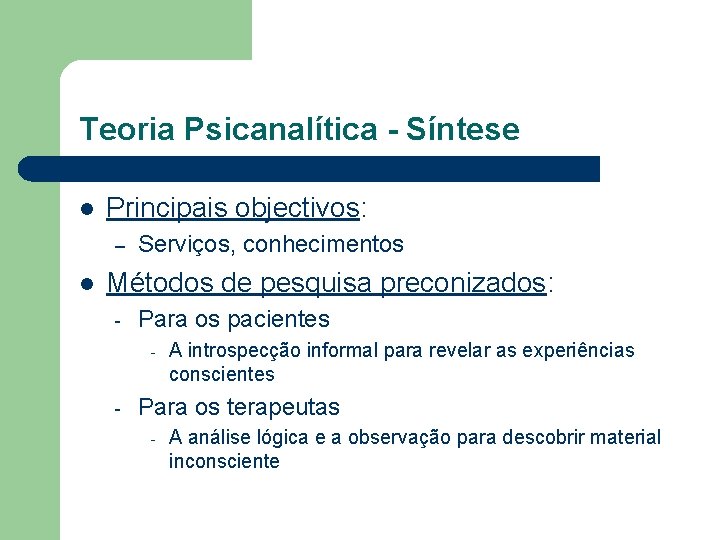 Teoria Psicanalítica - Síntese

• Principais objectivos:
– Serviços, conhecimentos

• Métodos de pesquisa preconizados:
- Para os pacientes
- A introspecção informal para revelar as experiências conscientes
- Para os terapeutas
- A análise lógica e a observação para descobrir material inconsciente